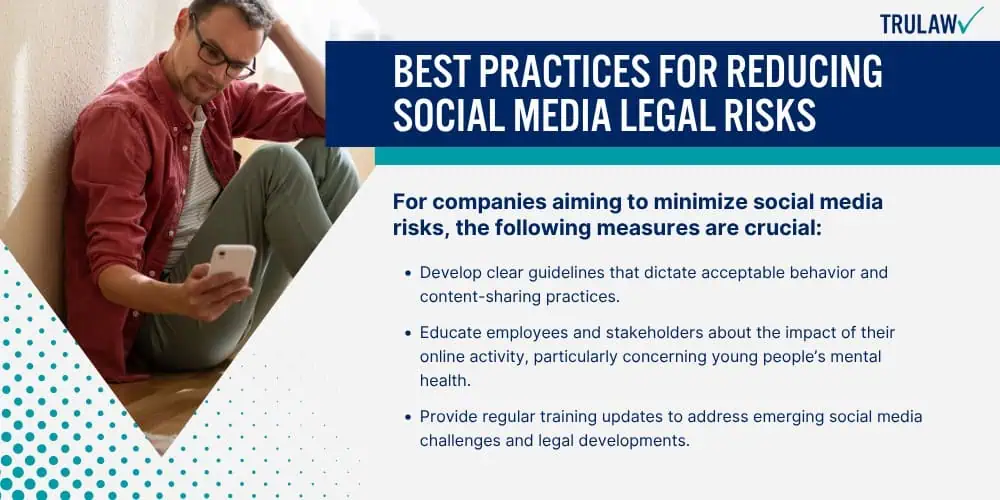 TRULAW

BEST PRACTICES FOR REDUCING SOCIAL MEDIA LEGAL RISKS

For companies aiming to minimize social media risks, the following measures are crucial:

- Develop clear guidelines that dictate acceptable behavior and content-sharing practices.
- Educate employees and stakeholders about the impact of their online activity, particularly concerning young people's mental health.
- Provide regular training updates to address emerging social media challenges and legal developments.